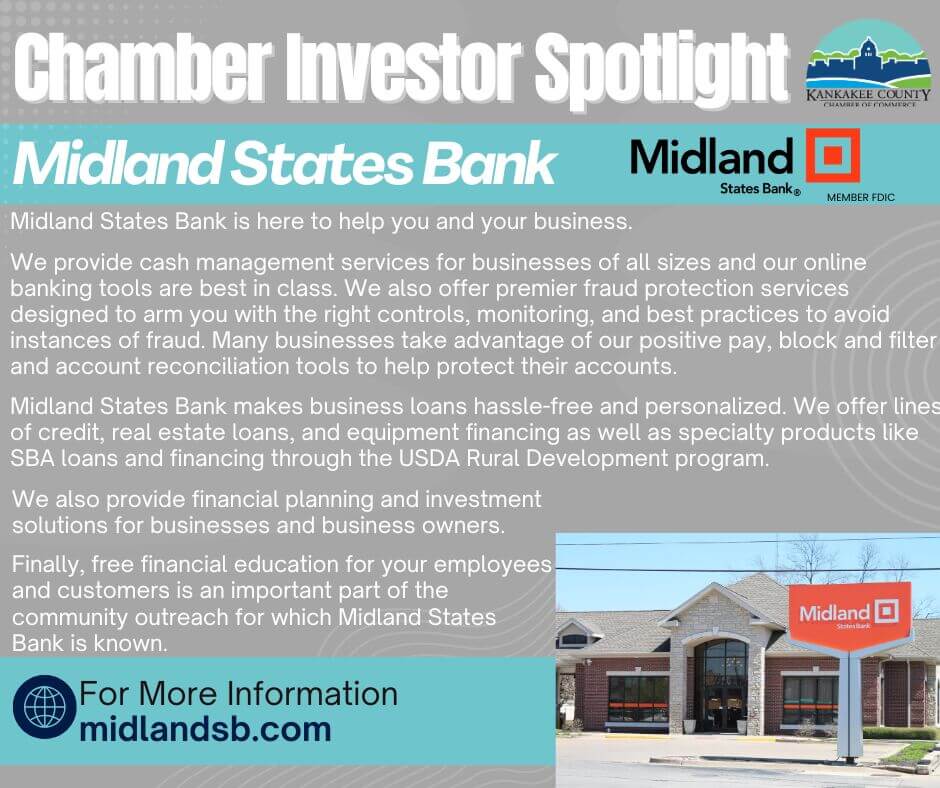 Chamber Investor Spotlight

KANKAKEE COUNTY
CHAMBER OF COMMERCE

Midland States Bank

Midland
States Bank®
MEMBER FDIC

Midland States Bank is here to help you and your business.

We provide cash management services for businesses of all sizes and our online banking tools are best in class. We also offer premier fraud protection services designed to arm you with the right controls, monitoring, and best practices to avoid instances of fraud. Many businesses take advantage of our positive pay, block and filter and account reconciliation tools to help protect their accounts.

Midland States Bank makes business loans hassle-free and personalized. We offer lines of credit, real estate loans, and equipment financing as well as specialty products like SBA loans and financing through the USDA Rural Development program.

We also provide financial planning and investment solutions for businesses and business owners.

Finally, free financial education for your employees and customers is an important part of the community outreach for which Midland States Bank is known.

Midland
States Bank

For More Information
midlandsb.com